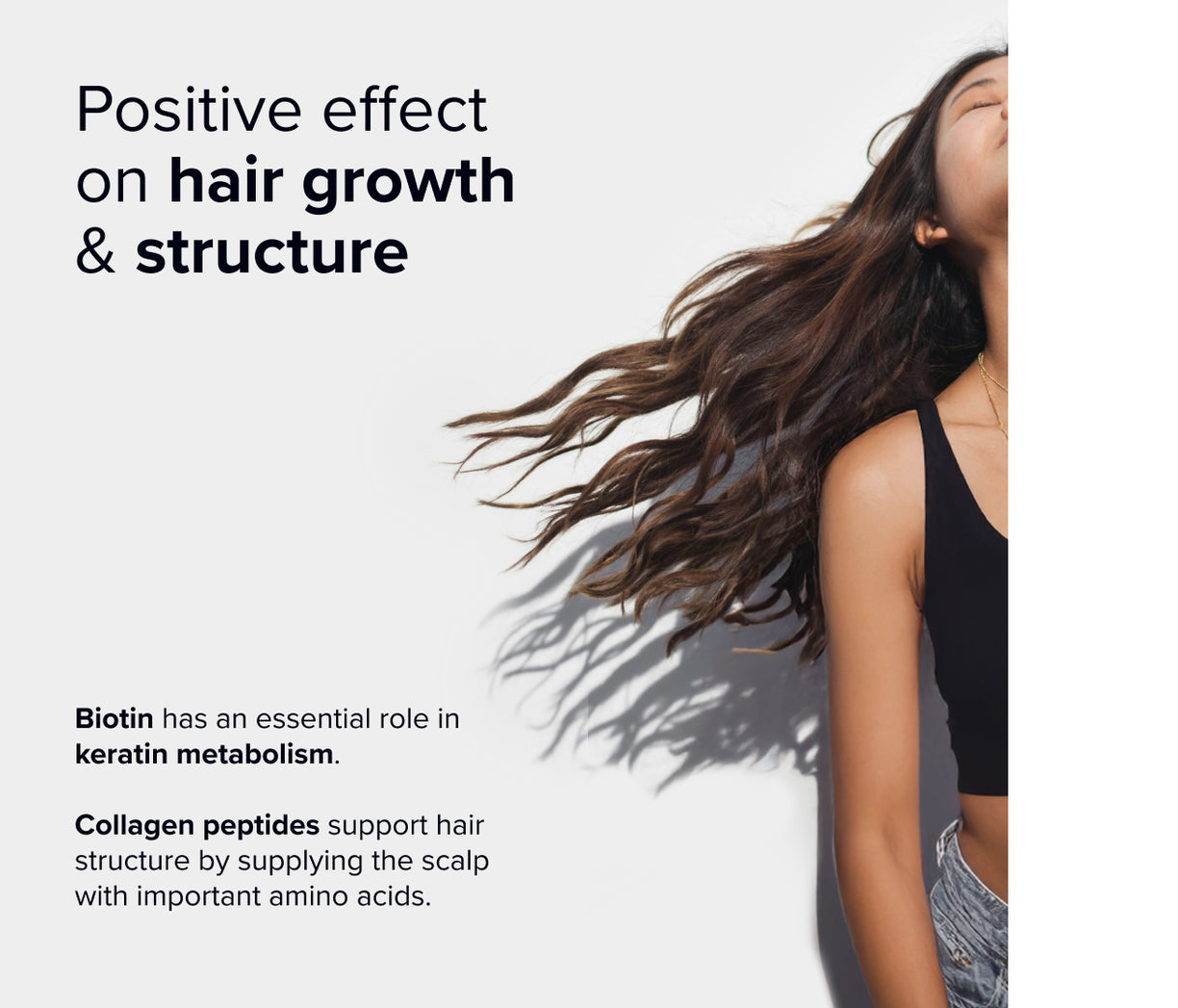 Positive effect on hair growth & structure

Biotin has an essential role in keratin metabolism.

Collagen peptides support hair structure by supplying the scalp with important amino acids.